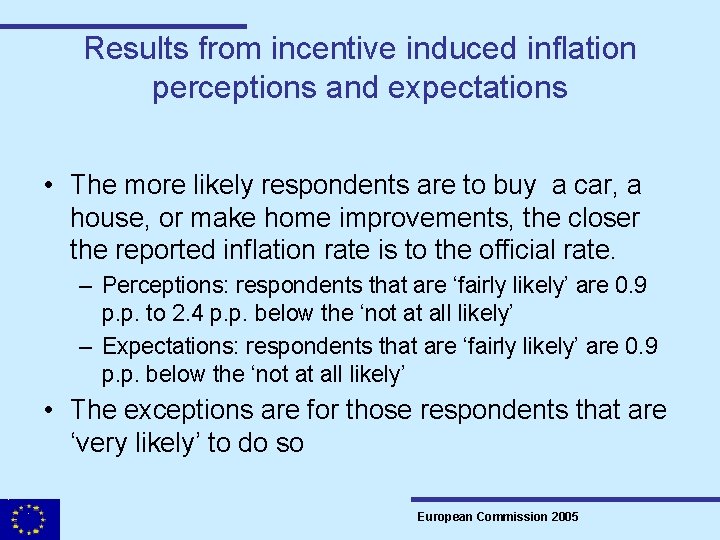 Results from incentive induced inflation perceptions and expectations

• The more likely respondents are to buy a car, a house, or make home improvements, the closer the reported inflation rate is to the official rate.

– Perceptions: respondents that are ‘fairly likely’ are 0.9 p.p. to 2.4 p.p. below the ‘not at all likely’

– Expectations: respondents that are ‘fairly likely’ are 0.9 p.p. below the ‘not at all likely’

• The exceptions are for those respondents that are ‘very likely’ to do so

European Commission 2005